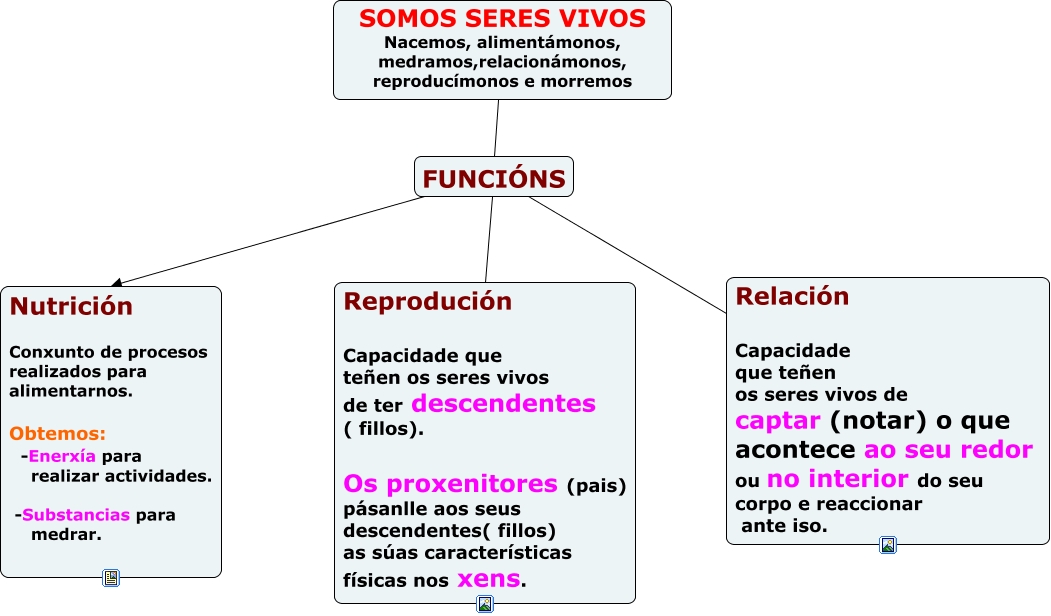 SOMOS SERES VIVOS
Nacemos, alimentámonos, medramos,relacionámonos, reproducímonos e morremos

FUNCIÓNS

Nutrición

Conxunto de procesos realizados para alimentarnos.

Obtemos:
-Enerxía para realizar actividades.

-Substancias para medrar.

Reprodución

Capacidade que teñen os seres vivos de ter descendentes ( fillos).

Os proxenitores (pais) pásanlle aos seus descendentes( fillos) as súas características físicas nos xens.

Relación

Capacidade que teñen os seres vivos de captar (notar) o que acontece ao seu redor ou no interior do seu corpo e reaccionar ante iso.